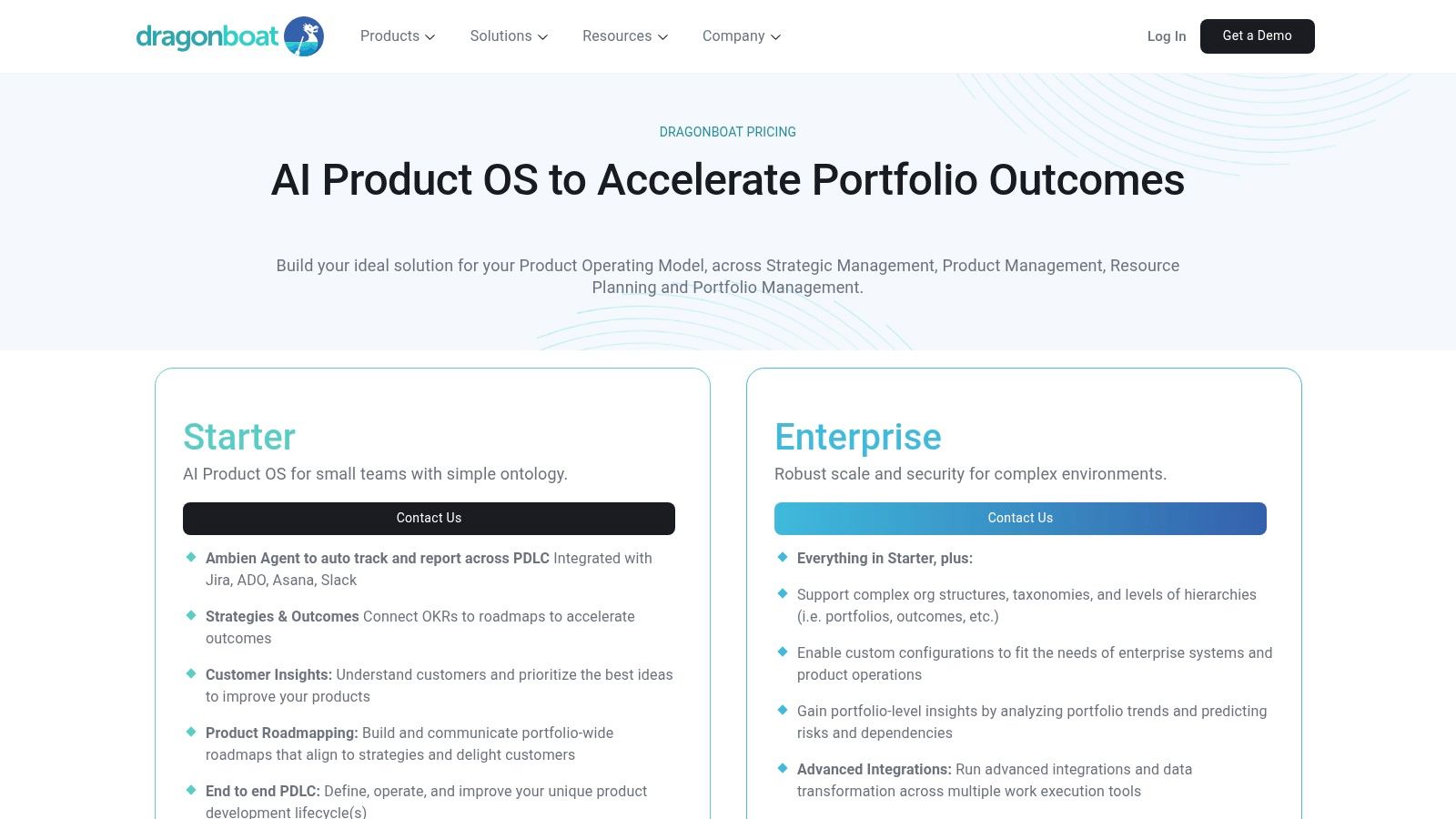 dragonboat

Products Solutions Resources Company

Log In Get a Demo

DRAGONBOAT PRICING

AI Product OS to Accelerate Portfolio Outcomes

Build your ideal solution for your Product Operating Model, across Strategic Management, Product Management, Resource Planning and Portfolio Management.

Starter

AI Product OS for small teams with simple ontology.

Contact Us

Ambien Agent to auto track and report across PDLC Integrated with Jira, ADO, Asana, Slack

Strategies & Outcomes Connect OKRs to roadmaps to accelerate outcomes

Customer Insights: Understand customers and prioritize the best ideas to improve your products

Product Roadmapping: Build and communicate portfolio-wide roadmaps that align to strategies and delight customers

End to end PDLC: Define, operate, and improve your unique product development lifecycle(s)

Enterprise

Robust scale and security for complex environments.

Contact Us

Everything in Starter, plus:

Support complex org structures, taxonomies, and levels of hierarchies (i.e. portfolios, outcomes, etc.)

Enable custom configurations to fit the needs of enterprise systems and product operations

Gain portfolio-level insights by analyzing portfolio trends and predicting risks and dependencies

Advanced Integrations: Run advanced integrations and data transformation across multiple work execution tools